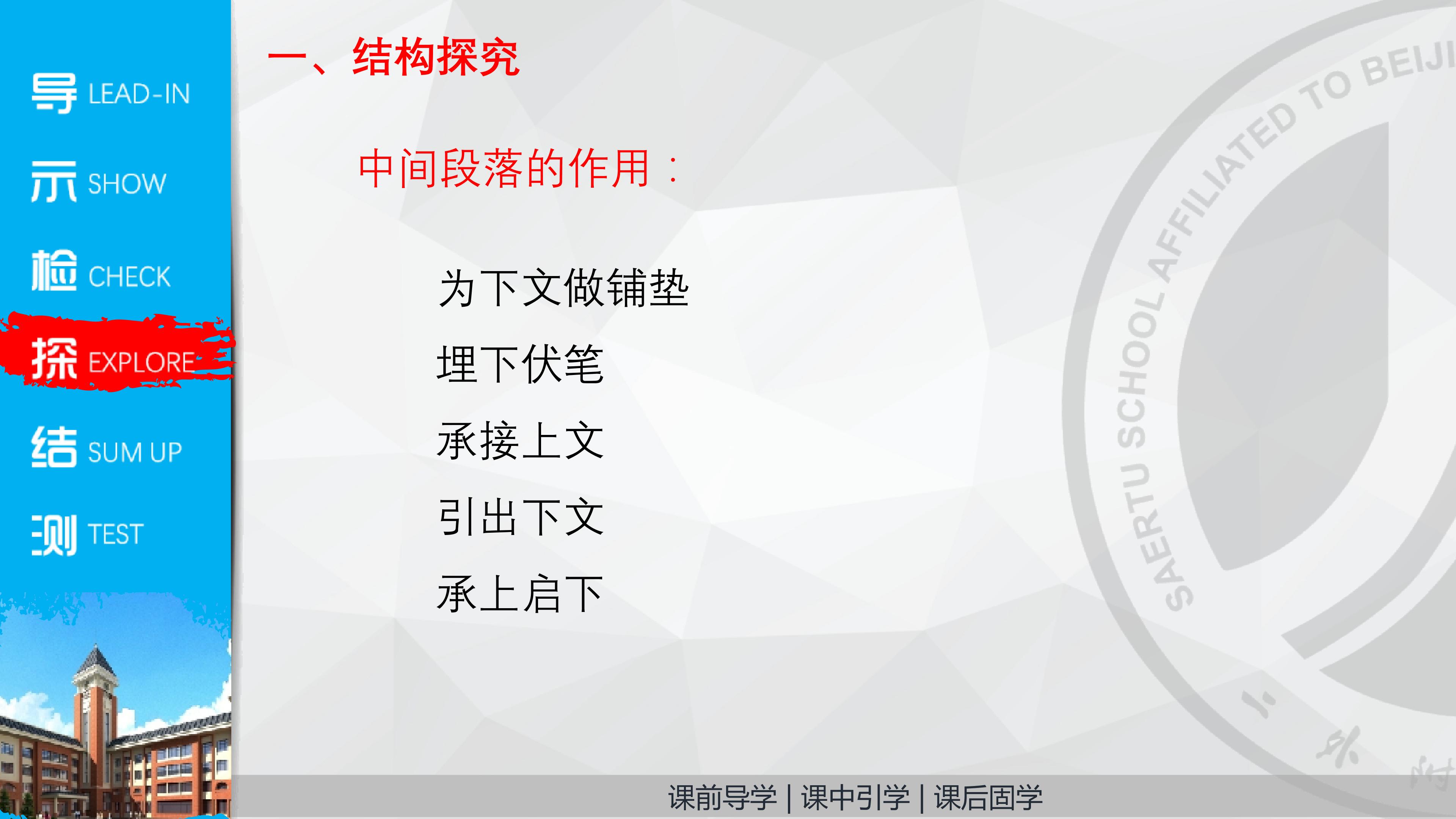 导 LEAD-IN
示 SHOW
检 CHECK
探 EXPLORE
结 SUM UP
测 TEST

一、结构探究

中间段落的作用：

为下文做铺垫

埋下伏笔

承接上文

引出下文

承上启下

SAERTU SCHOOL AFFILIATED TO BEIJI

课前导学 | 课中引学 | 课后固学